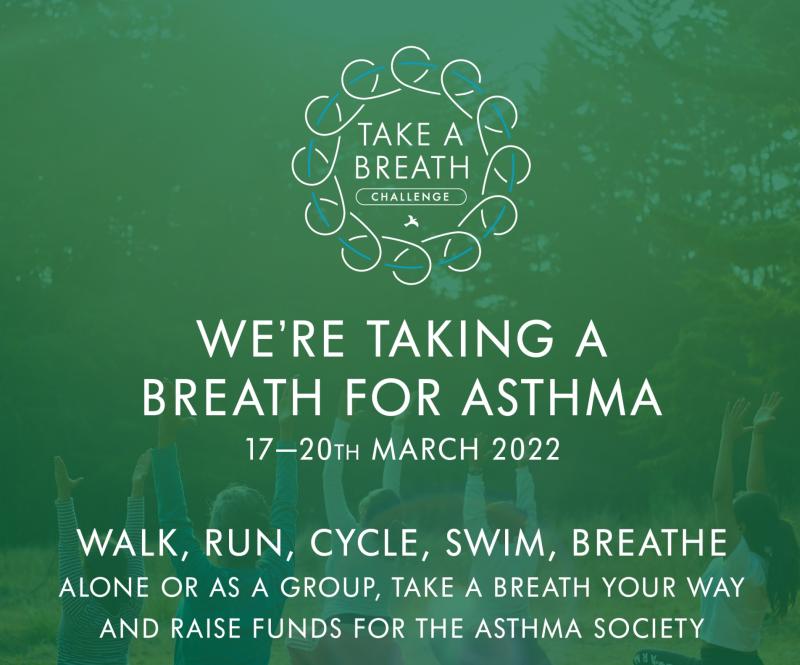 TAKE A BREATH
CHALLENGE

WE'RE TAKING A BREATH FOR ASTHMA
17—20TH MARCH 2022

WALK, RUN, CYCLE, SWIM, BREATHE
ALONE OR AS A GROUP, TAKE A BREATH YOUR WAY AND RAISE FUNDS FOR THE ASTHMA SOCIETY